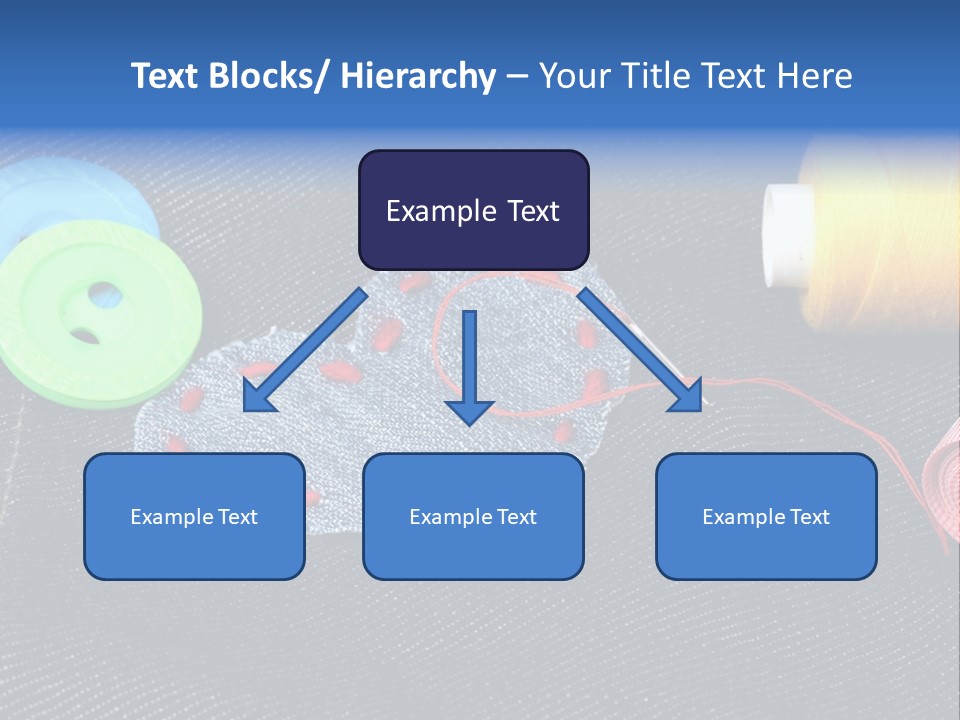 Text Blocks/ Hierarchy – Your Title Text Here

Example Text

Example Text

Example Text

Example Text